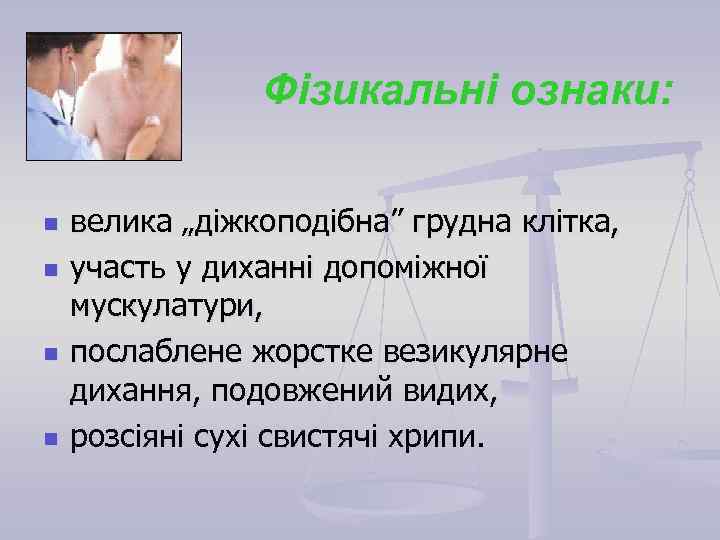 Фізикальні ознаки:

- велика „діжкоподібна” грудна клітка,
- участь у диханні допоміжної мускулатури,
- послаблене жорстке везикулярне дихання, подовжений видих,
- розсіяні сухі свистячі хрипи.